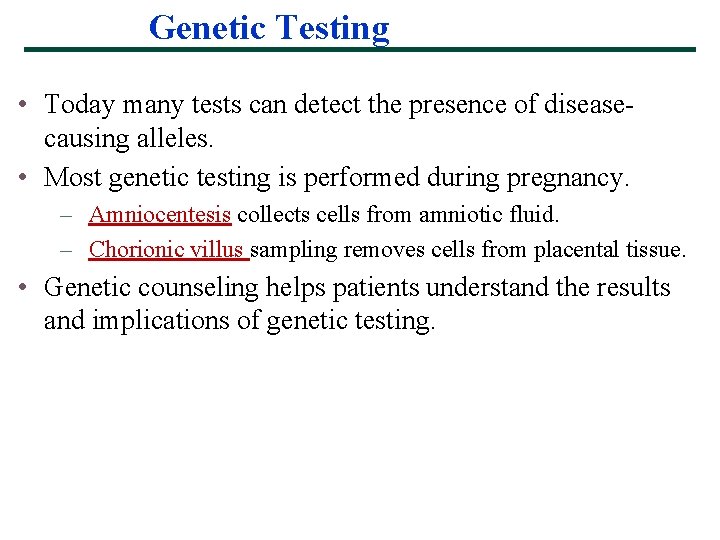 Genetic Testing

• Today many tests can detect the presence of disease-causing alleles.

• Most genetic testing is performed during pregnancy.

– Amniocentesis collects cells from amniotic fluid.

– Chorionic villus sampling removes cells from placental tissue.

• Genetic counseling helps patients understand the results and implications of genetic testing.